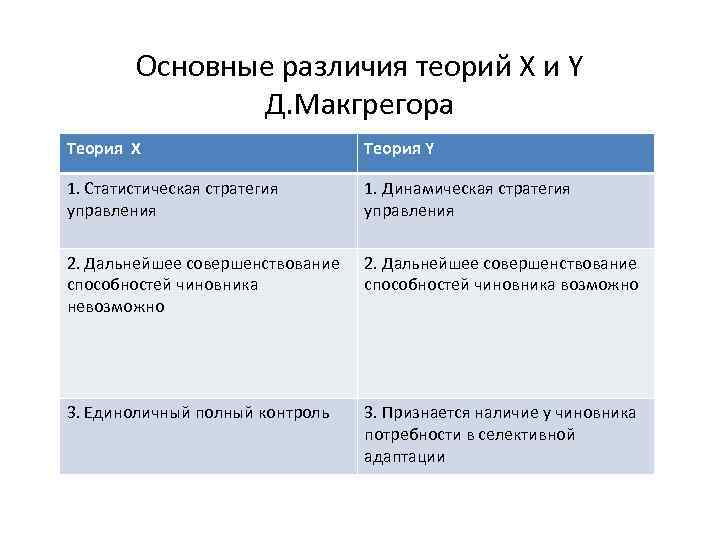 Основные различия теорий X и Y Д.Макгрегора

| Теория X | Теория Y |
|---|---|
| 1. Статистическая стратегия управления | 1. Динамическая стратегия управления |
| 2. Дальнейшее совершенствование способностей чиновника невозможно | 2. Дальнейшее совершенствование способностей чиновника возможно |
| 3. Единоличный полный контроль | 3. Признается наличие у чиновника потребности в селективной адаптации |